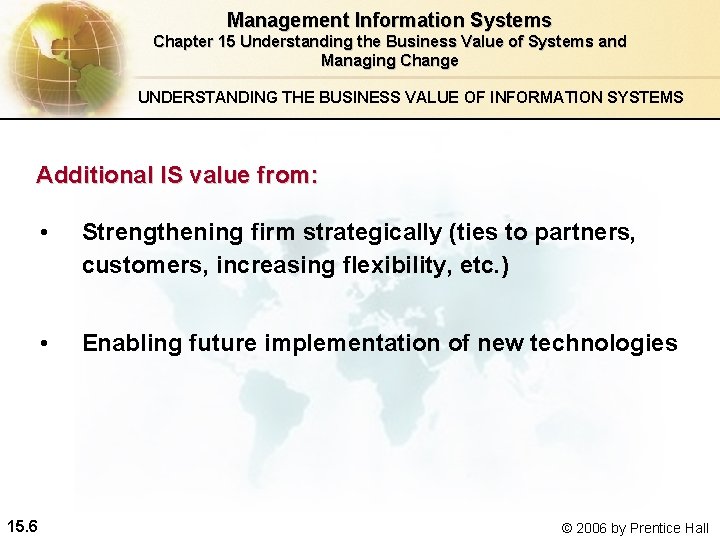 Management Information Systems
Chapter 15 Understanding the Business Value of Systems and Managing Change

UNDERSTANDING THE BUSINESS VALUE OF INFORMATION SYSTEMS

Additional IS value from:

• Strengthening firm strategically (ties to partners, customers, increasing flexibility, etc.)

• Enabling future implementation of new technologies

15.6

© 2006 by Prentice Hall